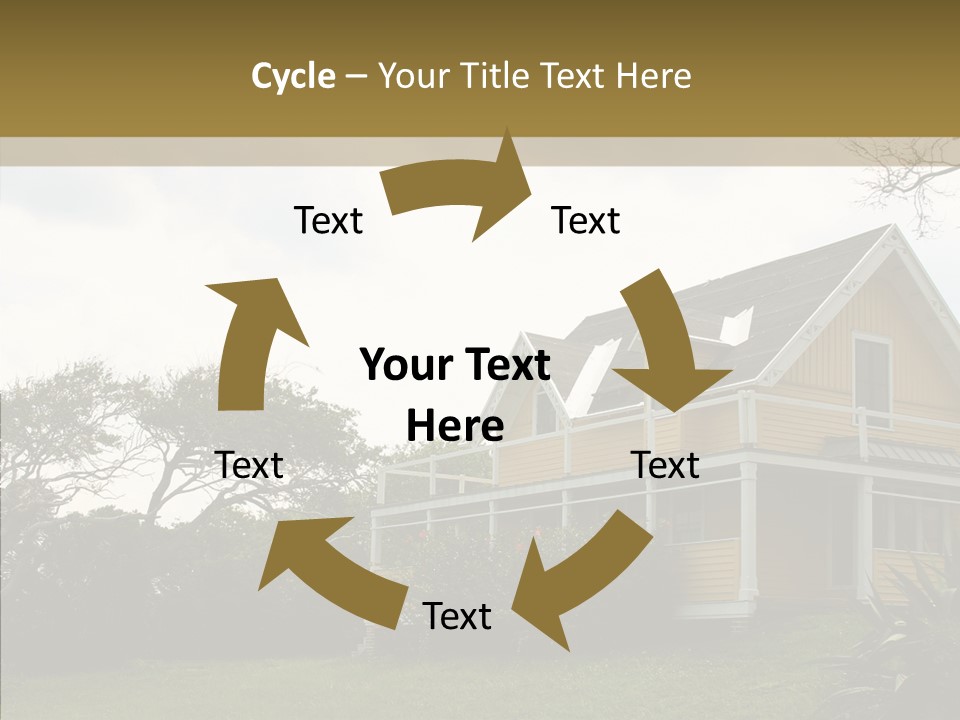 Cycle – Your Title Text Here

Text

Text

Your Text Here

Text

Text

Text